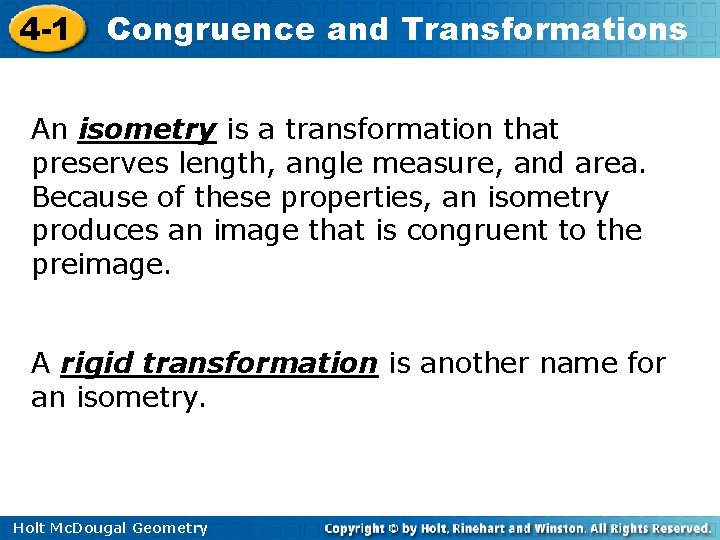 4-1 Congruence and Transformations

An isometry is a transformation that preserves length, angle measure, and area. Because of these properties, an isometry produces an image that is congruent to the preimage.

A rigid transformation is another name for an isometry.

Holt McDougal Geometry

Copyright © by Holt, Rinehart and Winston. All Rights Reserved.